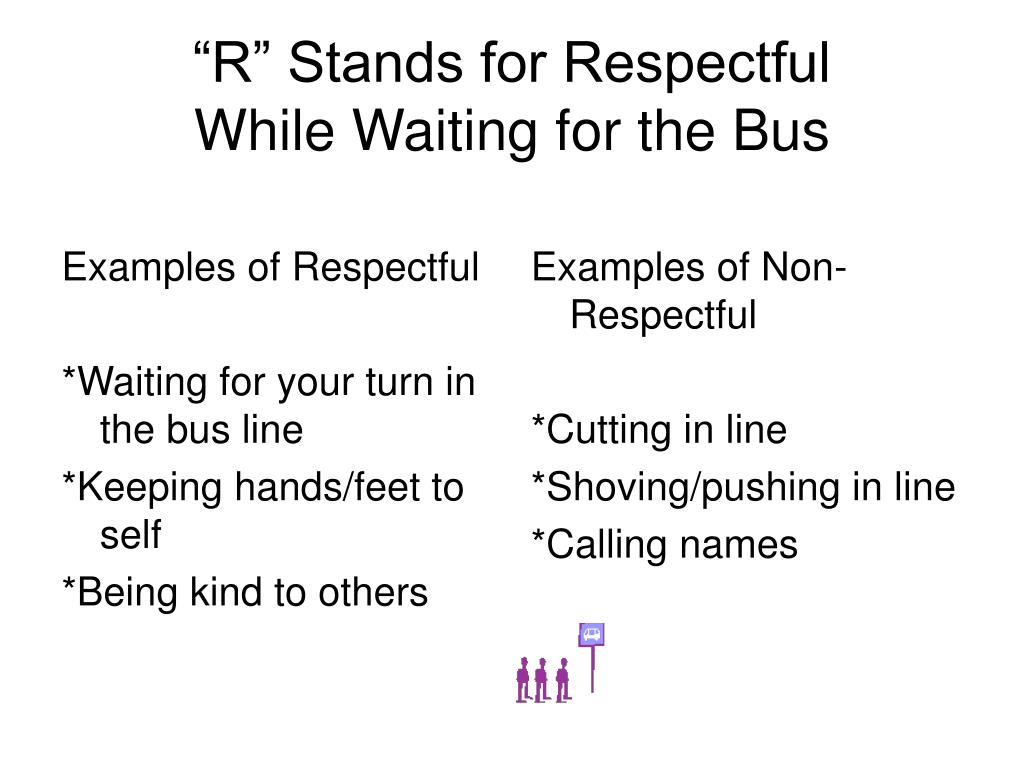 “R” Stands for Respectful While Waiting for the Bus

Examples of Respectful

*Waiting for your turn in the bus line

*Keeping hands/feet to self

*Being kind to others

Examples of Non-Respectful

*Cutting in line

*Shoving/pushing in line

*Calling names